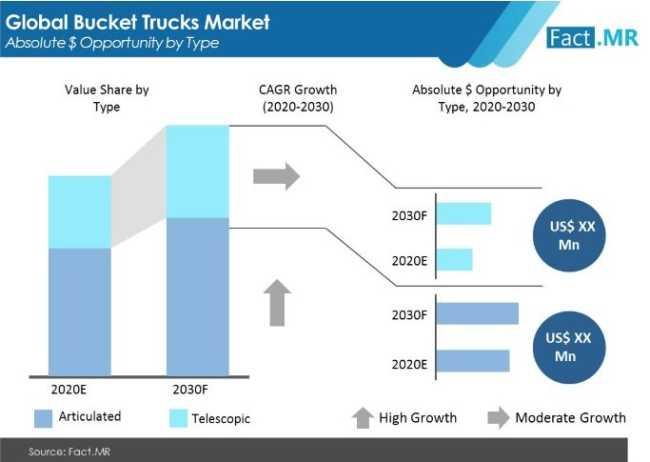 Global Bucket Trucks Market
Absolute $ Opportunity by Type

Fact.MR

Value Share by Type

CAGR Growth (2020-2030)

Absolute $ Opportunity by Type, 2020-2030

2030F
2020E
US$ XX Mn

2030F
2020E
US$ XX Mn

2020E
2030F

Articulated
Telescopic
High Growth
Moderate Growth

Source: Fact.MR